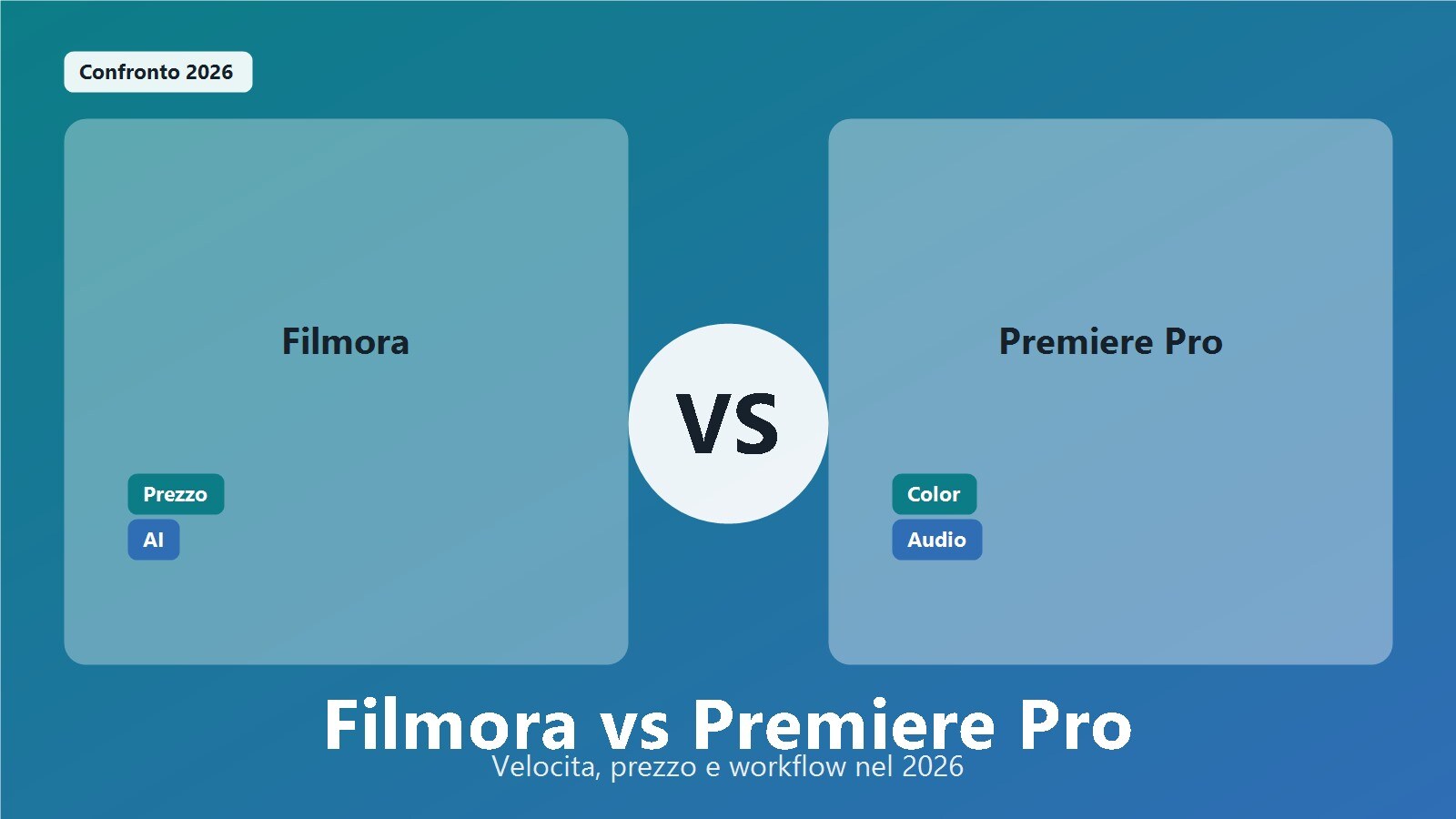 Confronto 2026

Filmora

Prezzo

AI

VS

Premiere Pro

Color

Audio

Filmora vs Premiere Pro

Velocita, prezzo e workflow nel 2026